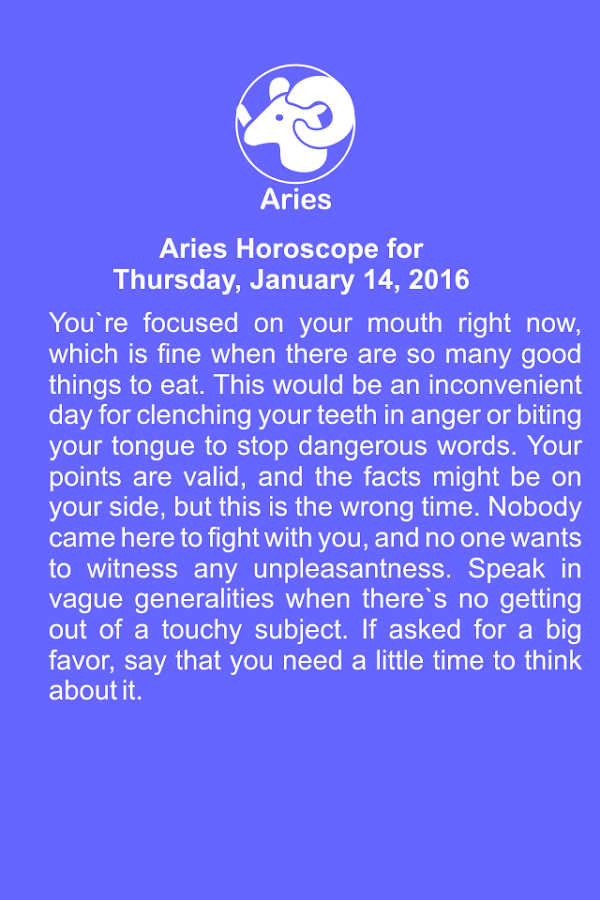 Aries

Aries Horoscope for
Thursday, January 14, 2016

You`re focused on your mouth right now, which is fine when there are so many good things to eat. This would be an inconvenient day for clenching your teeth in anger or biting your tongue to stop dangerous words. Your points are valid, and the facts might be on your side, but this is the wrong time. Nobody came here to fight with you, and no one wants to witness any unpleasantness. Speak in vague generalities when there`s no getting out of a touchy subject. If asked for a big favor, say that you need a little time to think about it.